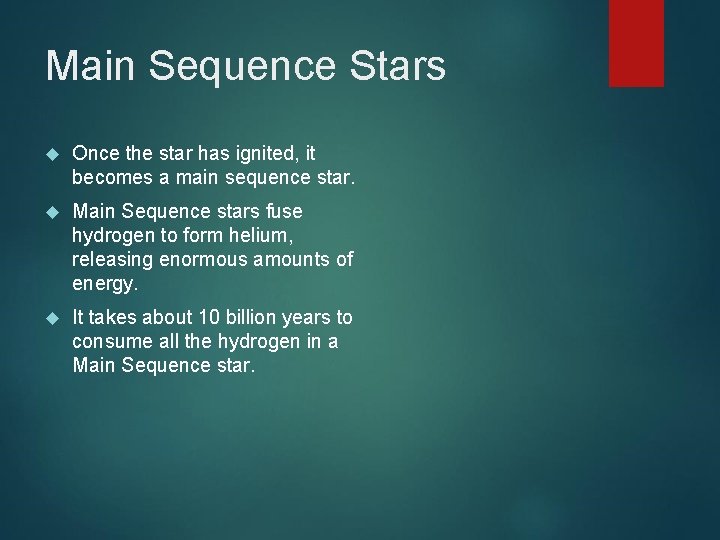 Main Sequence Stars

Once the star has ignited, it becomes a main sequence star.

Main Sequence stars fuse hydrogen to form helium, releasing enormous amounts of energy.

It takes about 10 billion years to consume all the hydrogen in a Main Sequence star.